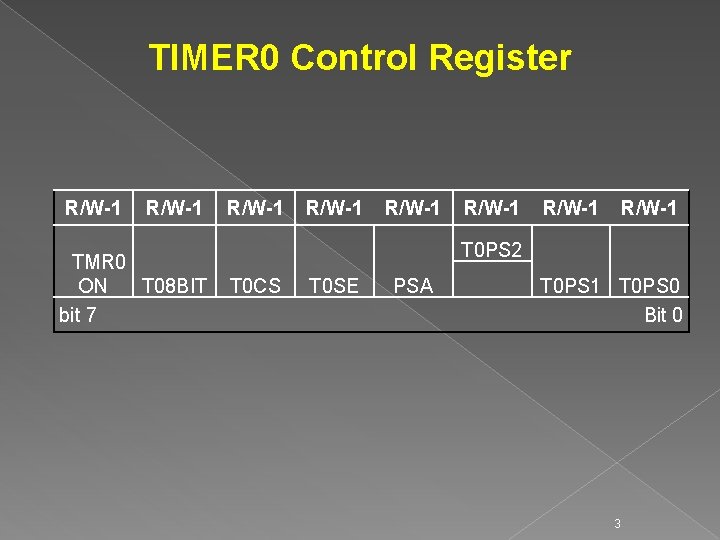 TIMER0 Control Register

| R/W-1 | R/W-1 | R/W-1 | R/W-1 | R/W-1 | R/W-1 | R/W-1 | R/W-1 |
|---|---|---|---|---|---|---|---|
| TMR0 ON | T08BIT | T0CS | T0SE | PSA | T0PS2 | T0PS1 | T0PS0 |
| bit 7 | | | | | | | Bit 0 |

3